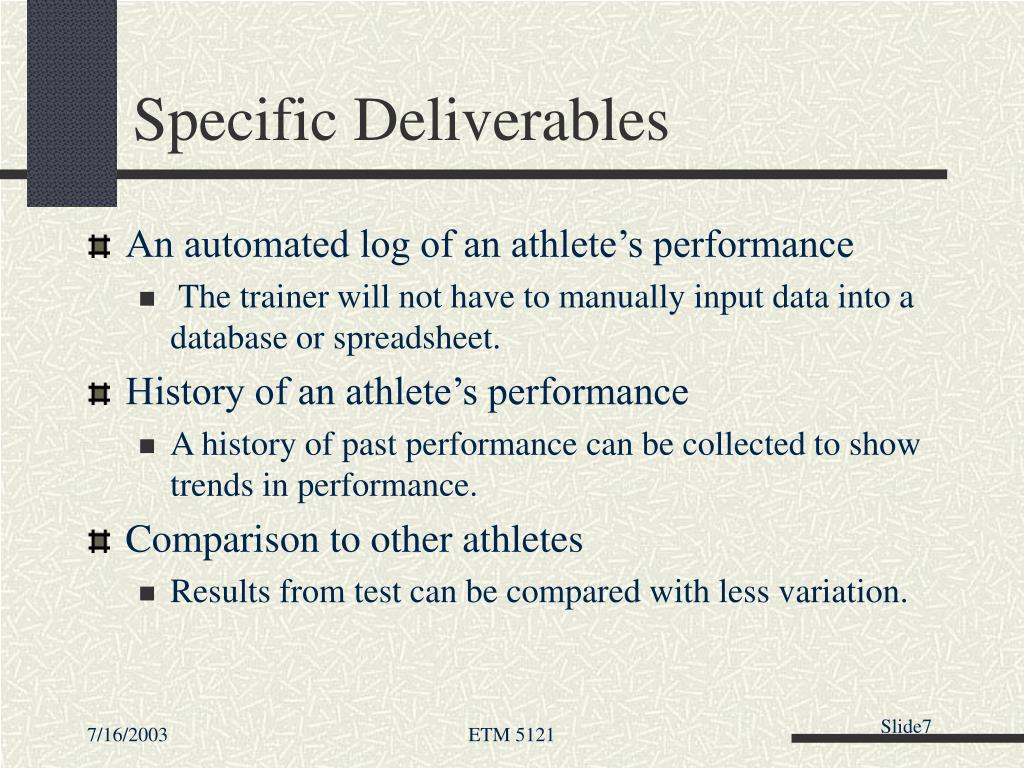 Specific Deliverables

An automated log of an athlete’s performance

The trainer will not have to manually input data into a database or spreadsheet.

History of an athlete’s performance

A history of past performance can be collected to show trends in performance.

Comparison to other athletes

Results from test can be compared with less variation.

7/16/2003

ETM 5121

Slide7